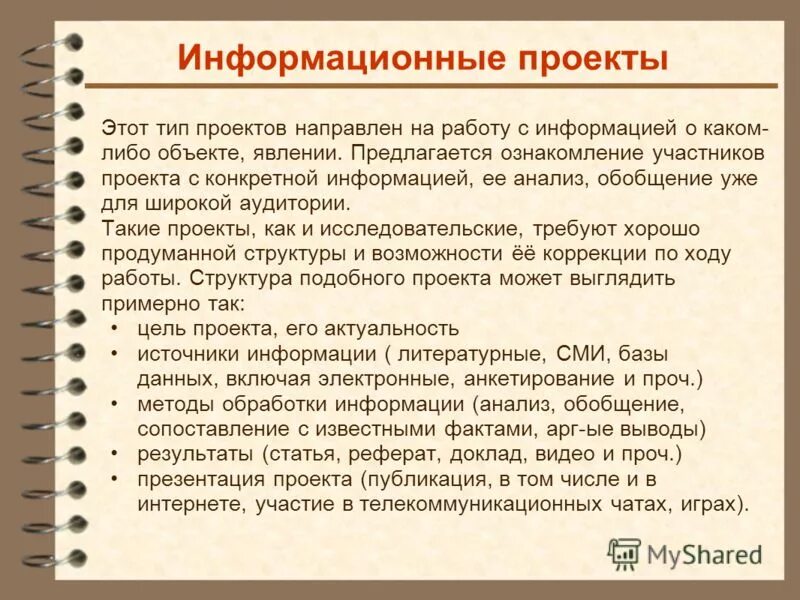 Информационные проекты

Этот тип проектов направлен на работу с информацией о каком-либо объекте, явлении. Предлагается ознакомление участников проекта с конкретной информацией, ее анализ, обобщение уже для широкой аудитории.
Такие проекты, как и исследовательские, требуют хорошо продуманной структуры и возможности её коррекции по ходу работы. Структура подобного проекта может выглядить примерно так:

• цель проекта, его актуальность
• источники информации ( литературные, СМИ, базы данных, включая электронные, анкетирование и проч.)
• методы обработки информации (анализ, обобщение, сопоставление с известными фактами, арг-ые выводы)
• результаты (статья, реферат, доклад, видео и проч.)
• презентация проекта (публикация, в том числе и в интернете, участие в телекоммуникационных чатах, играх).

MyShared